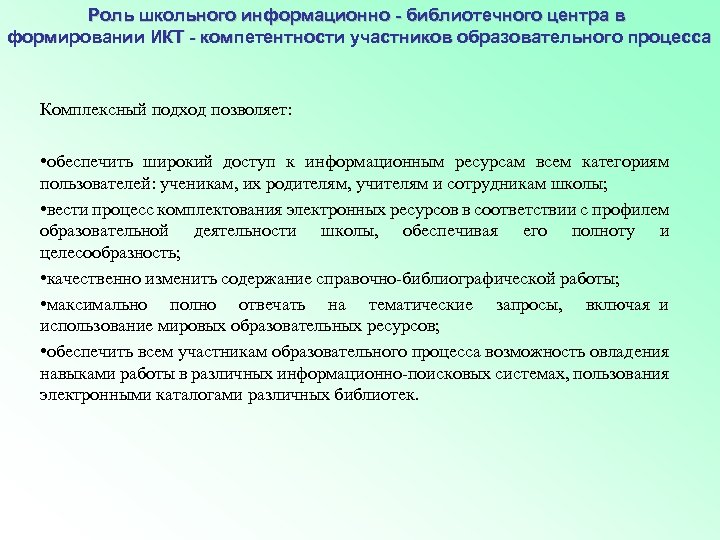 Роль школьного информационно - библиотечного центра в формировании ИКТ - компетентности участников образовательного процесса

Комплексный подход позволяет:

•обеспечить широкий доступ к информационным ресурсам всем категориям пользователей: ученикам, их родителям, учителям и сотрудникам школы;

•вести процесс комплектования электронных ресурсов в соответствии с профилем образовательной деятельности школы, обеспечивая его полноту и целесообразность;

•качественно изменить содержание справочно-библиографической работы;

•максимально полно отвечать на тематические запросы, включая и использование мировых образовательных ресурсов;

•обеспечить всем участникам образовательного процесса возможность овладения навыками работы в различных информационно-поисковых системах, пользования электронными каталогами различных библиотек.